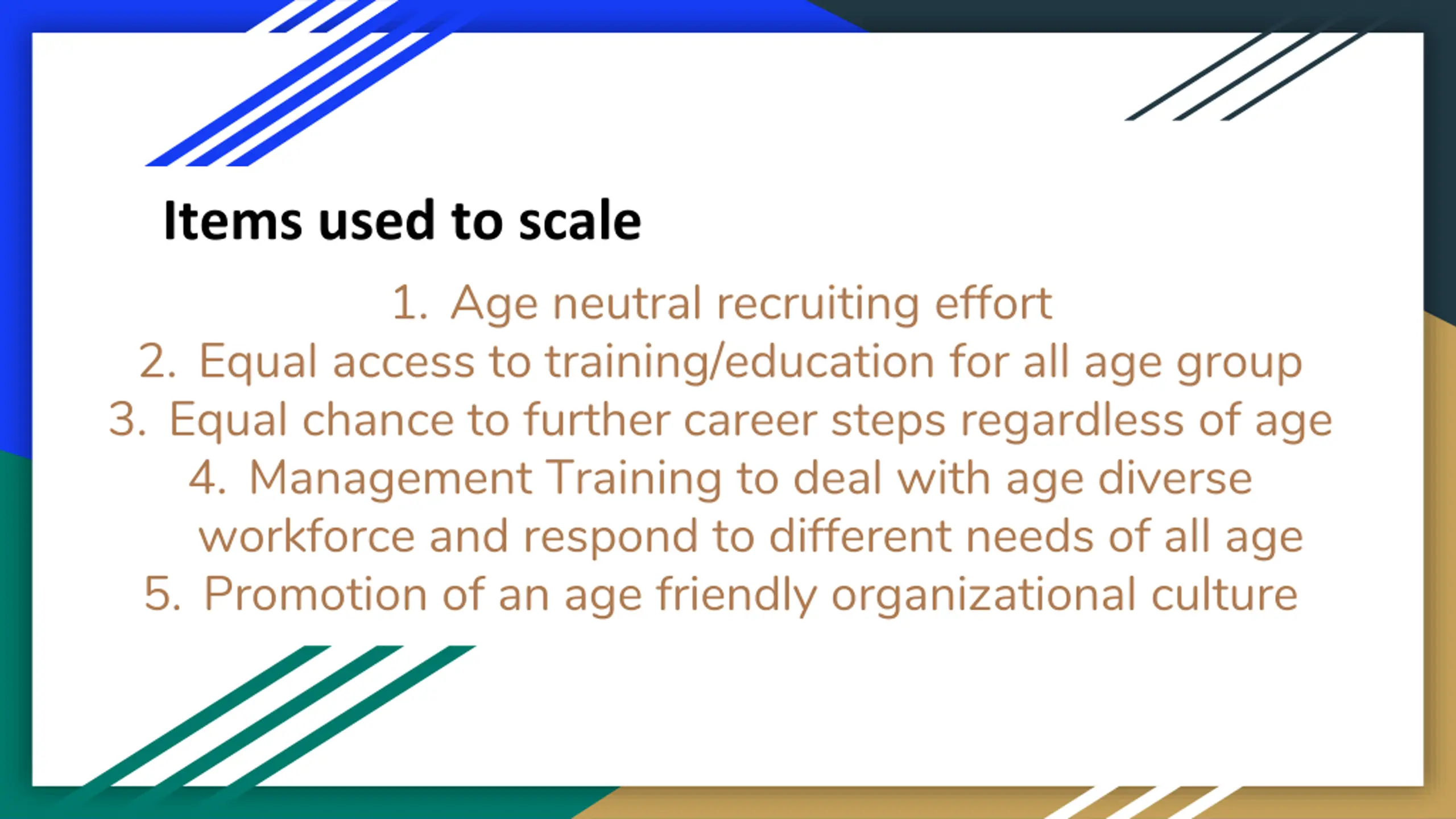 Items used to scale

1. Age neutral recruiting effort
2. Equal access to training/education for all age group
3. Equal chance to further career steps regardless of age
4. Management Training to deal with age diverse workforce and respond to different needs of all age
5. Promotion of an age friendly organizational culture